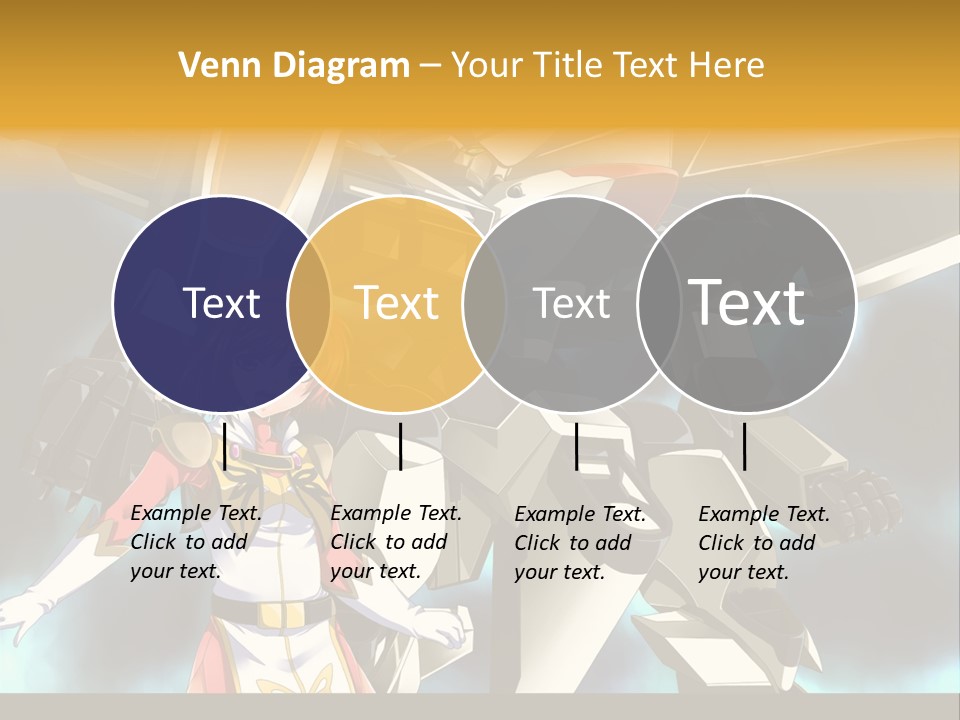 Venn Diagram – Your Title Text Here

Text

Text

Text

Text

Example Text. Click to add your text.

Example Text. Click to add your text.

Example Text. Click to add your text.

Example Text. Click to add your text.